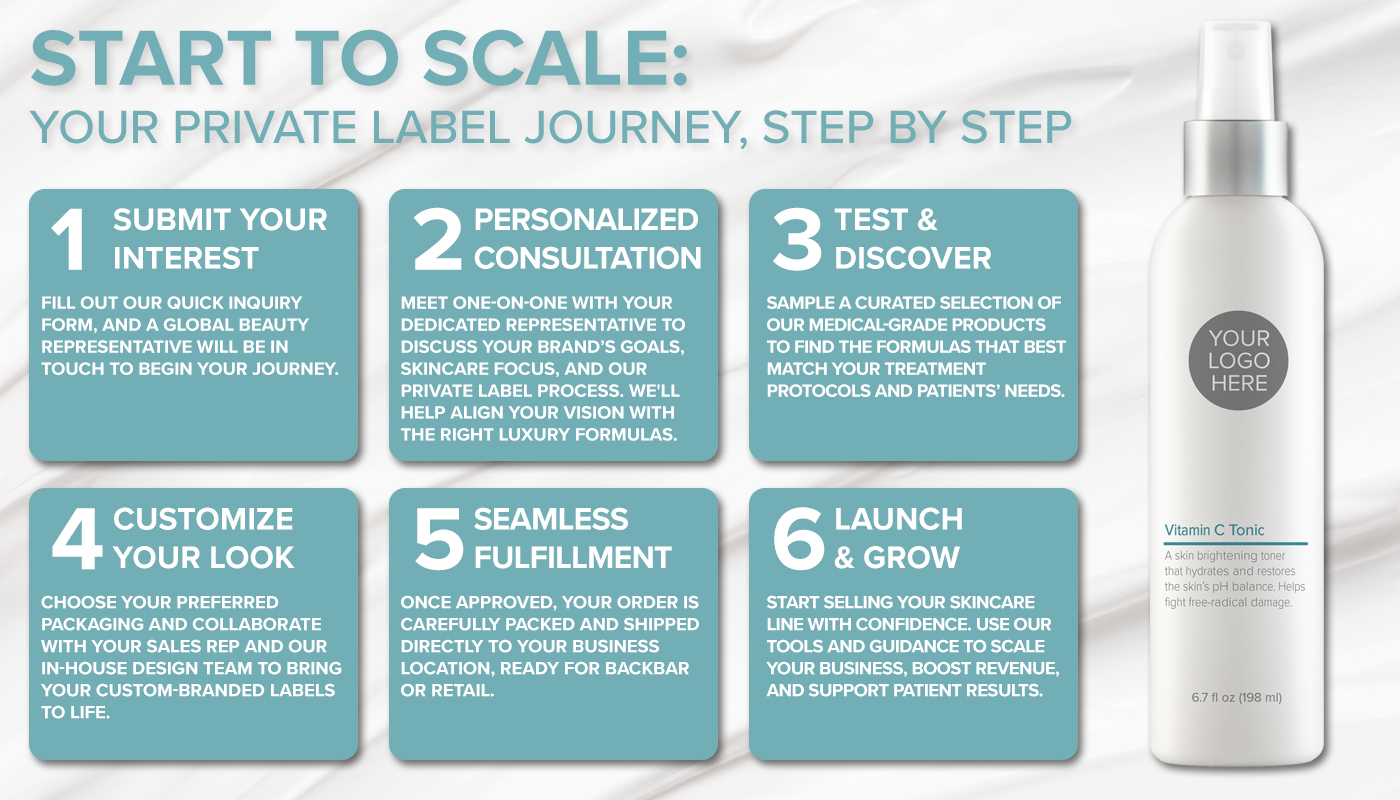 START TO SCALE:
YOUR PRIVATE LABEL JOURNEY, STEP BY STEP

1 SUBMIT YOUR INTEREST

FILL OUT OUR QUICK INQUIRY FORM, AND A GLOBAL BEAUTY REPRESENTATIVE WILL BE IN TOUCH TO BEGIN YOUR JOURNEY.

2 PERSONALIZED CONSULTATION

MEET ONE-ON-ONE WITH YOUR DEDICATED REPRESENTATIVE TO DISCUSS YOUR BRAND'S GOALS, SKINCARE FOCUS, AND OUR PRIVATE LABEL PROCESS. WE'LL HELP ALIGN YOUR VISION WITH THE RIGHT LUXURY FORMULAS.

3 TEST & DISCOVER

SAMPLE A CURATED SELECTION OF OUR MEDICAL-GRADE PRODUCTS TO FIND THE FORMULAS THAT BEST MATCH YOUR TREATMENT PROTOCOLS AND PATIENTS' NEEDS.

4 CUSTOMIZE YOUR LOOK

CHOOSE YOUR PREFERRED PACKAGING AND COLLABORATE WITH YOUR SALES REP AND OUR IN-HOUSE DESIGN TEAM TO BRING YOUR CUSTOM-BRANDED LABELS TO LIFE.

5 SEAMLESS FULFILLMENT

ONCE APPROVED, YOUR ORDER IS CAREFULLY PACKED AND SHIPPED DIRECTLY TO YOUR BUSINESS LOCATION, READY FOR BACKBAR OR RETAIL.

6 LAUNCH & GROW

START SELLING YOUR SKINCARE LINE WITH CONFIDENCE. USE OUR TOOLS AND GUIDANCE TO SCALE YOUR BUSINESS, BOOST REVENUE, AND SUPPORT PATIENT RESULTS.

YOUR LOGO HERE

Vitamin C Tonic

A skin brightening toner that hydrates and restores the skin's pH balance. Helps fight free-radical damage.

6.7 fl oz (198 ml)